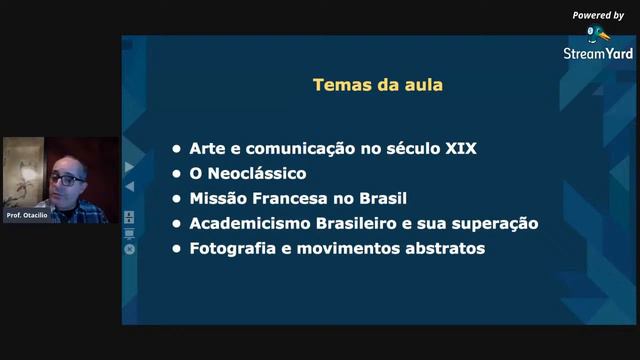 Powered by
StreamYard

Temas da aula

• Arte e comunicação no século XIX
• O Neoclássico
• Missão Francesa no Brasil
• Academicismo Brasileiro e sua superação
• Fotografia e movimentos abstratos

Prof. Otacilio